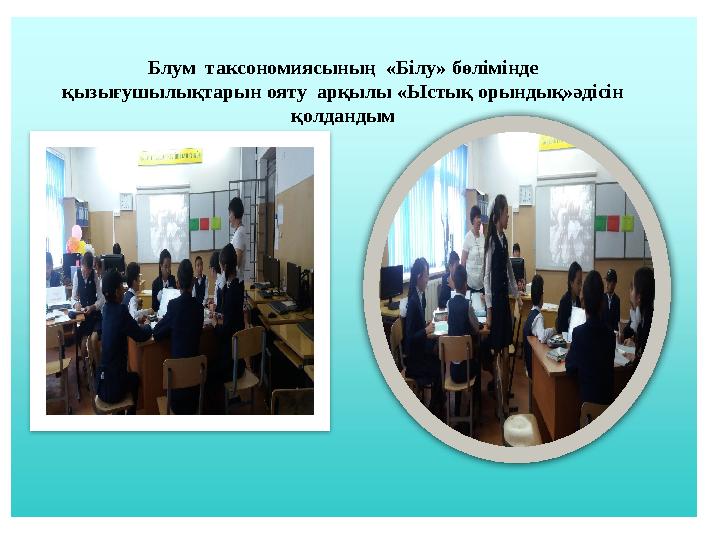 Блум таксономиясының «Білу» бөлімінде қызығушылықтарын ояту арқылы «Ыстық орындық»әдісін қолдандым